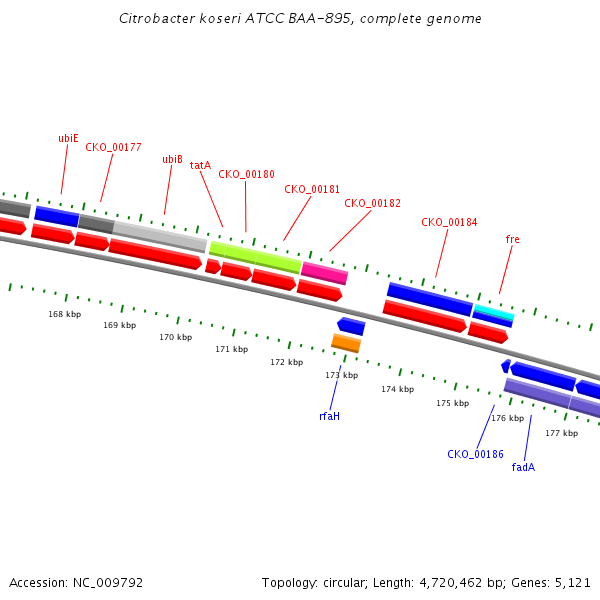 Citrobacter koseri ATCC BAA-895, complete genome

ubiE
CKO_00177
ubiB
tatA
CKO_00180
CKO_00181
CKO_00182
CKO_00184
fre

168 kbp
169 kbp
170 kbp
171 kbp
172 kbp
173 kbp
174 kbp
175 kbp
176 kbp
177 kbp

rfaH
CKO_00186
fadA

Accession: NC_009792

Topology: circular; Length: 4,720,462 bp; Genes: 5,121